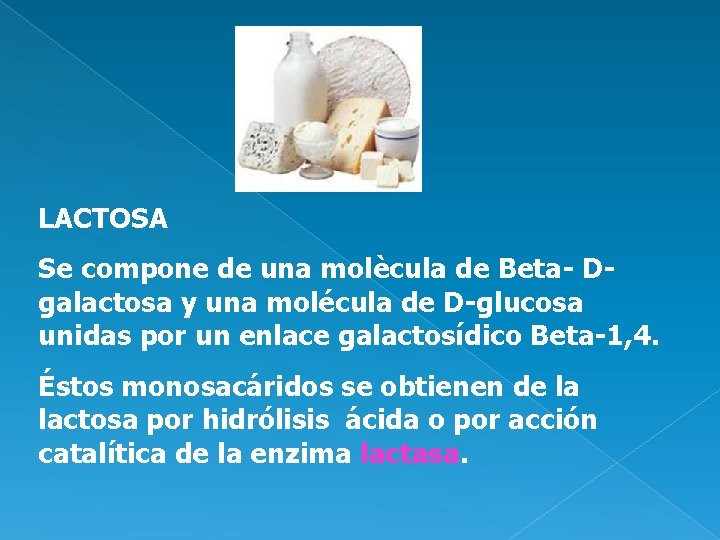 LACTOSA

Se compone de una molècula de Beta- D-galactosa y una molécula de D-glucosa unidas por un enlace galactosídico Beta-1,4.

Éstos monosacáridos se obtienen de la lactosa por hidrólisis ácida o por acción catalítica de la enzima lactasa.